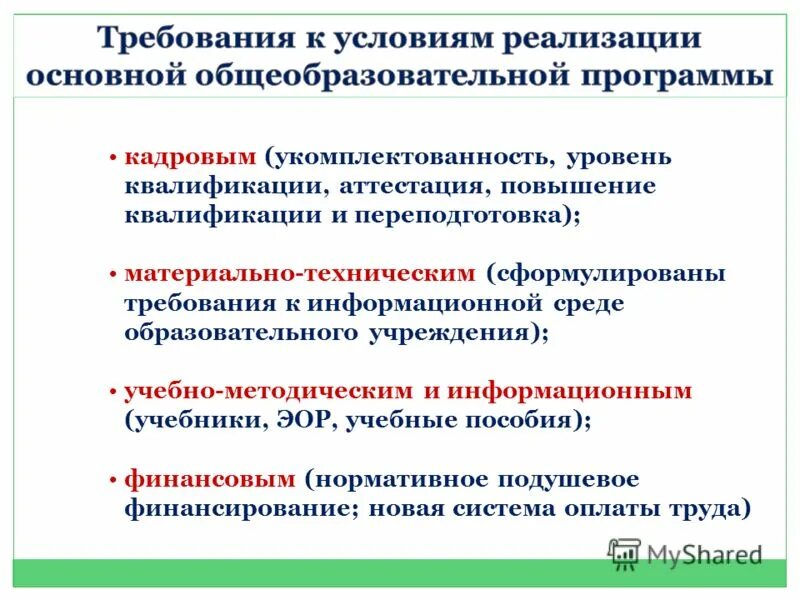 Требования к условиям реализации основной общеобразовательной программы

• кадровым (укомплектованность, уровень квалификации, аттестация, повышение квалификации и переподготовка);

• материально-техническим (сформулированы требования к информационной среде образовательного учреждения);

• учебно-методическим и информационным (учебники, ЭОР, учебные пособия);

• финансовым (нормативное подушевое финансирование; новая система оплаты труда)

MyShared